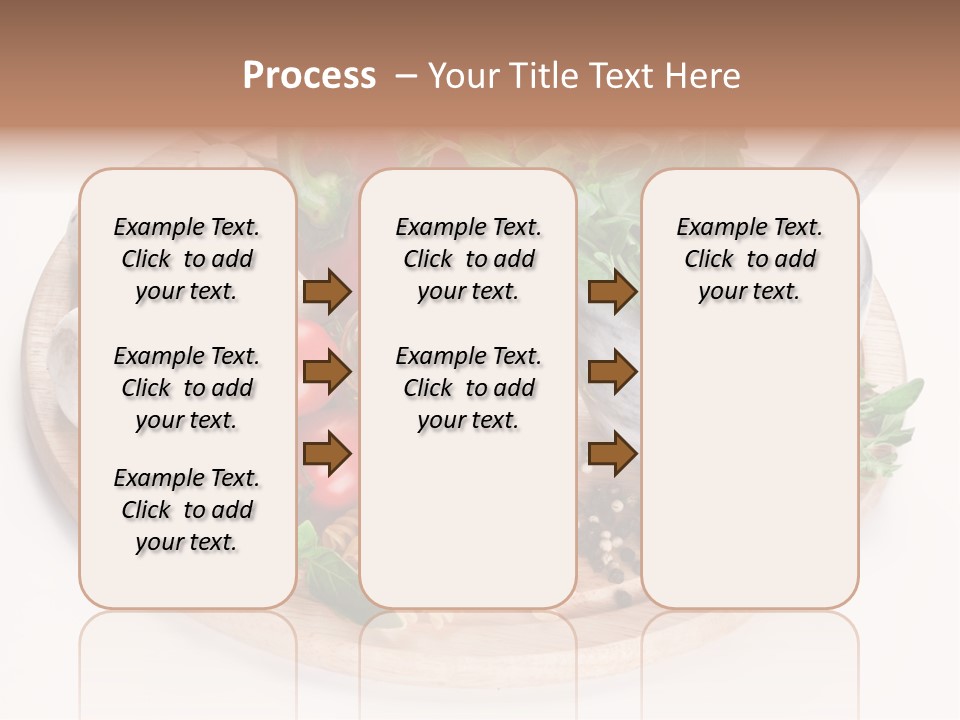 Process – Your Title Text Here

Example Text. Click to add your text.

Example Text. Click to add your text.

Example Text. Click to add your text.

Example Text. Click to add your text.

Example Text. Click to add your text.

Example Text. Click to add your text.